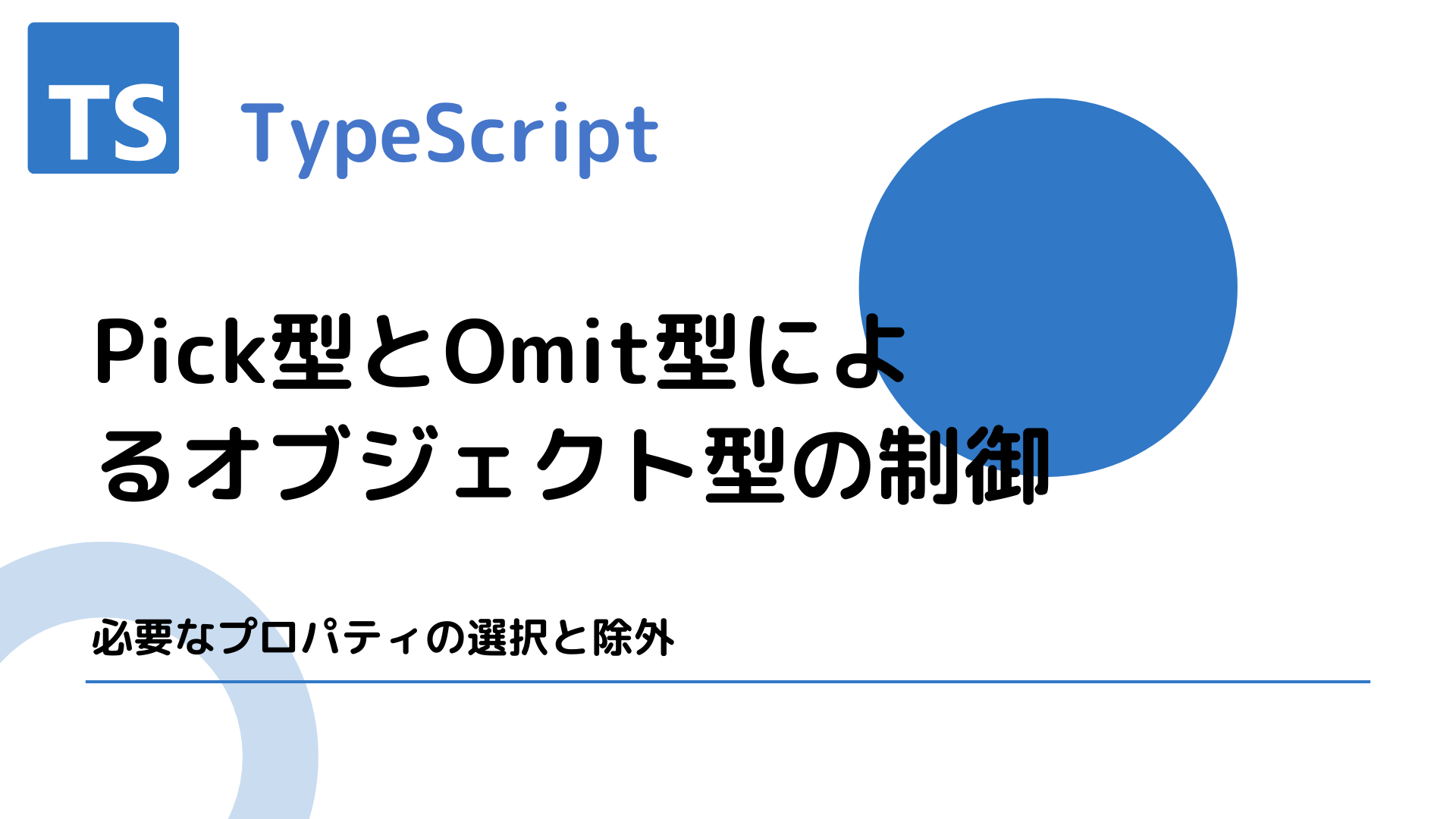 TS

TypeScript

Pick型とOmit型によるオブジェクト型の制御

必要なプロパティの選択と除外